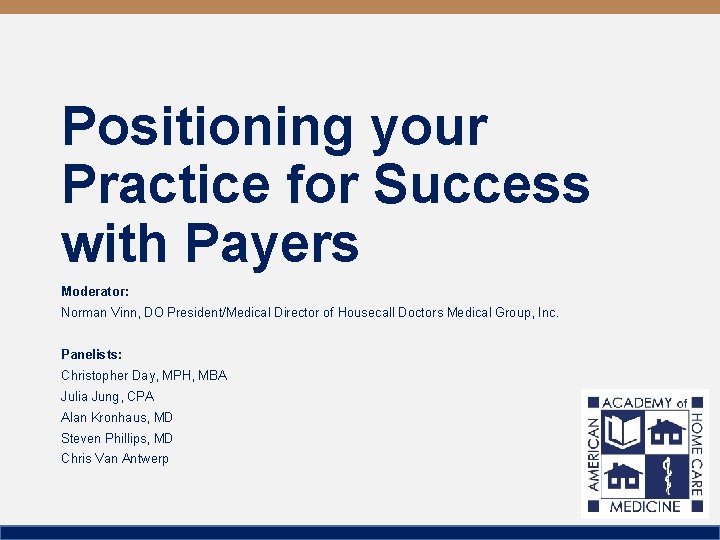 Positioning your Practice for Success with Payers

Moderator:
Norman Vinn, DO President/Medical Director of Housecall Doctors Medical Group, Inc.

Panelists:
Christopher Day, MPH, MBA
Julia Jung, CPA
Alan Kronhaus, MD
Steven Phillips, MD
Chris Van Antwerp

AMERICAN ACADEMY of HOME CARE MEDICINE